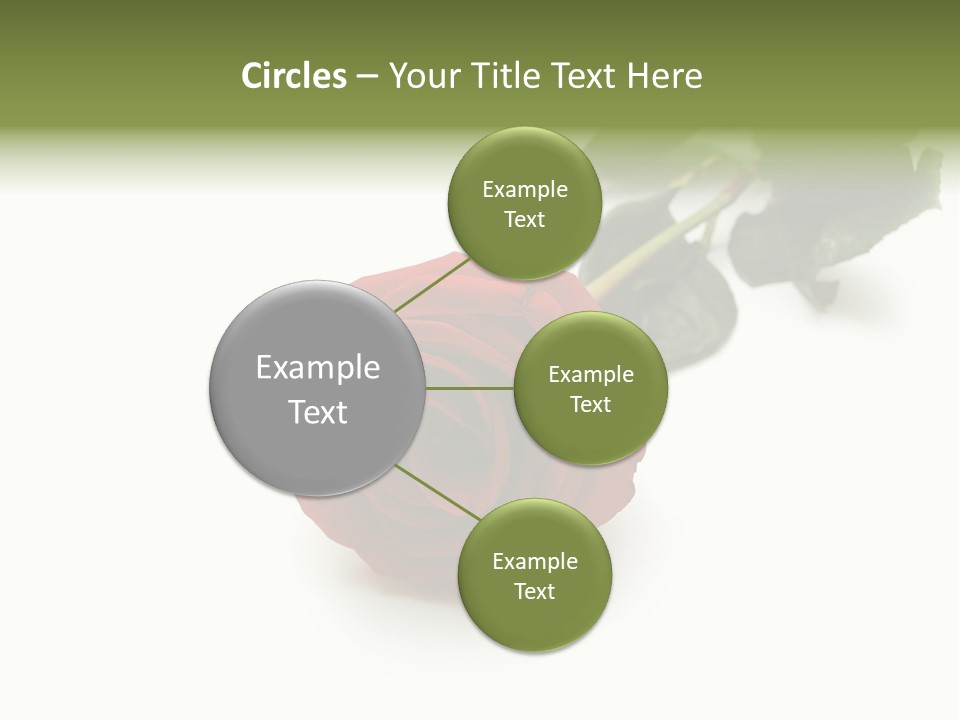 Circles – Your Title Text Here

Example Text

Example Text

Example Text

Example Text